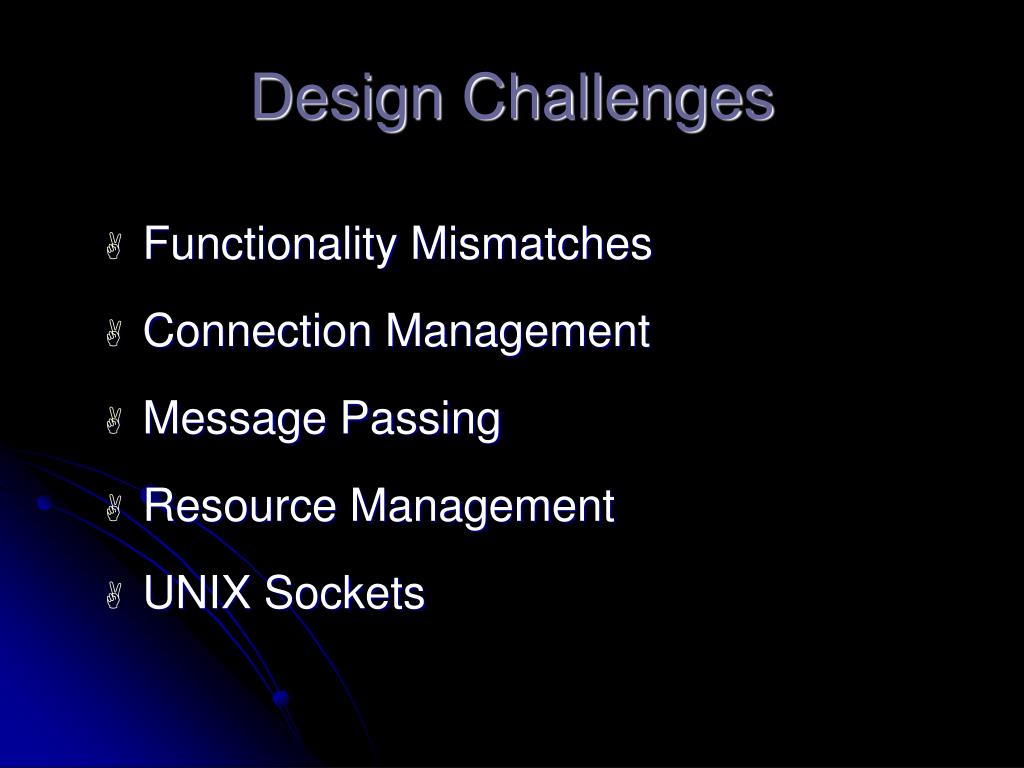 Design Challenges

Functionality Mismatches

Connection Management

Message Passing

Resource Management

UNIX Sockets